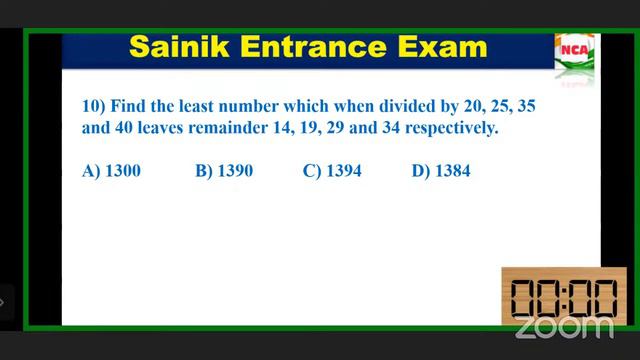 Sainik Entrance Exam

NCA

10) Find the least number which when divided by 20, 25, 35 and 40 leaves remainder 14, 19, 29 and 34 respectively.

A) 1300 B) 1390 C) 1394 D) 1384

00:00

zoom